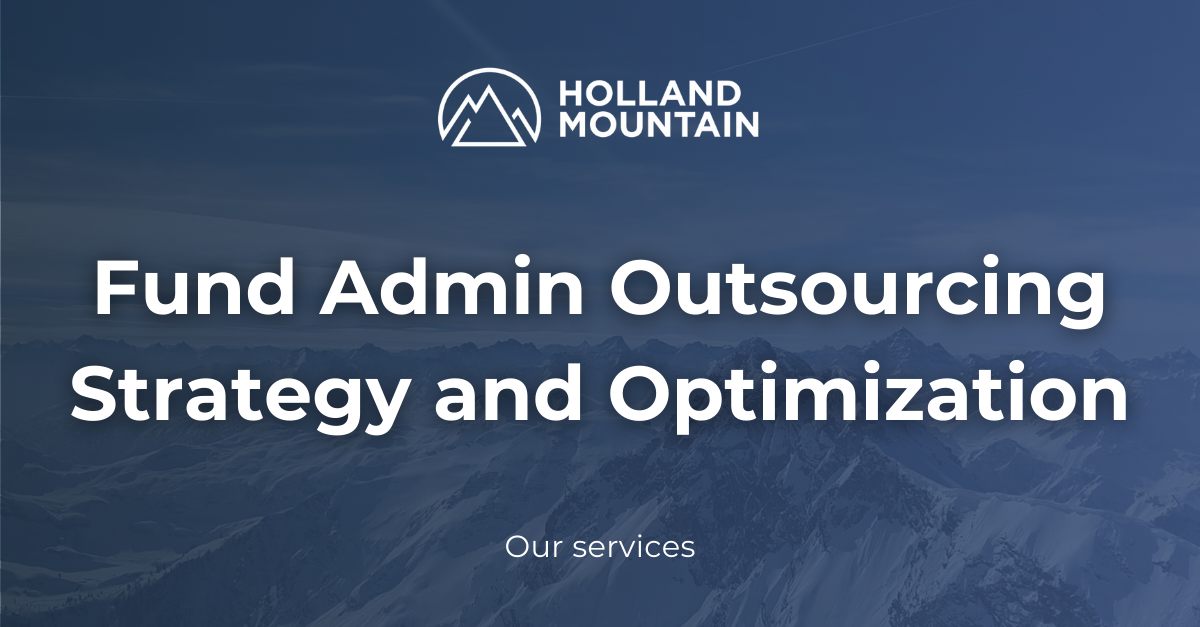 HOLLAND MOUNTAIN

Fund Admin Outsourcing Strategy and Optimization

Our services